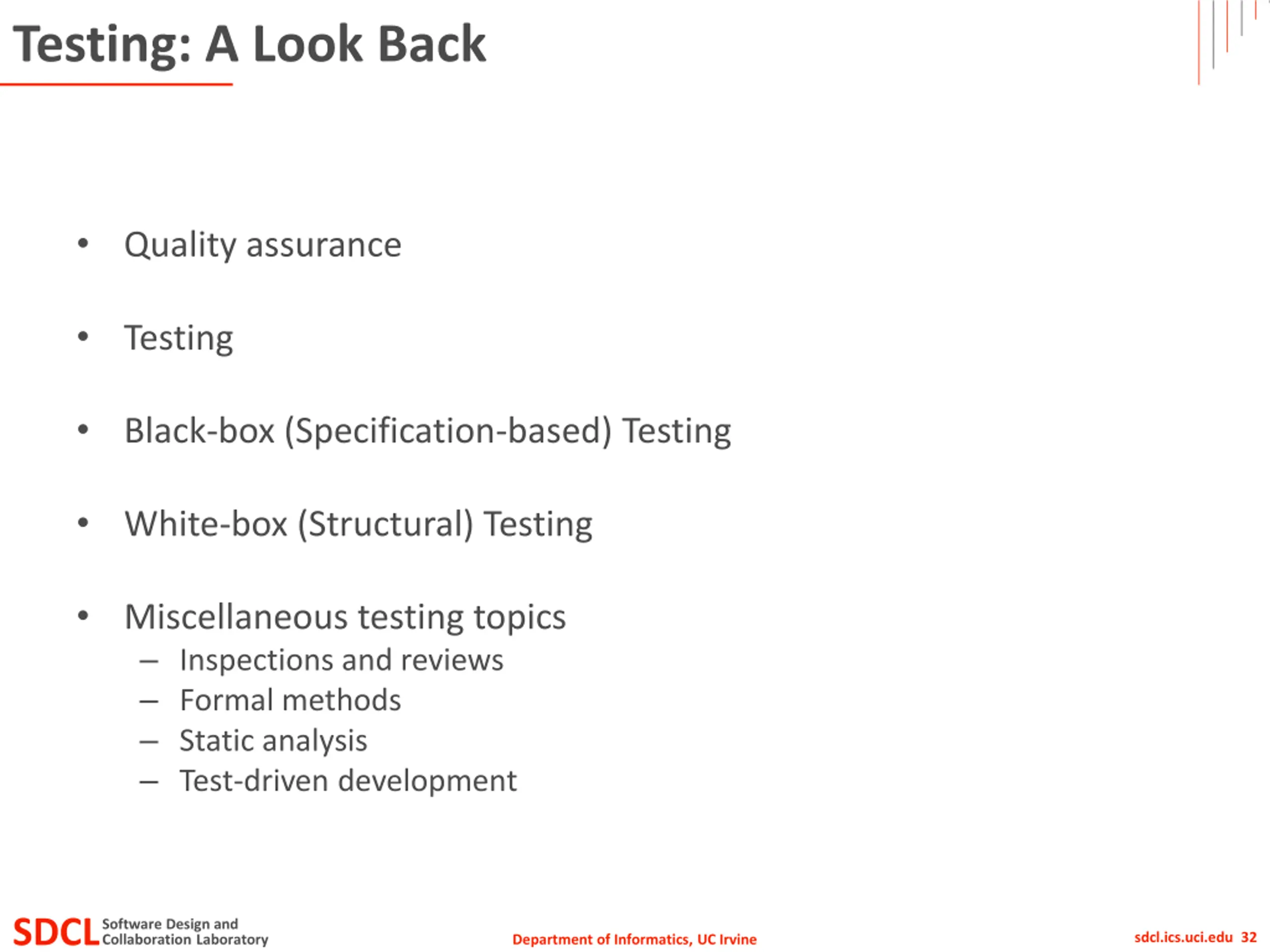 Testing: A Look Back

• Quality assurance

• Testing

• Black-box (Specification-based) Testing

• White-box (Structural) Testing

• Miscellaneous testing topics
– Inspections and reviews
– Formal methods
– Static analysis
– Test-driven development

SDCL Software Design and Collaboration Laboratory

Department of Informatics, UC Irvine

sdcl.ics.uci.edu 32